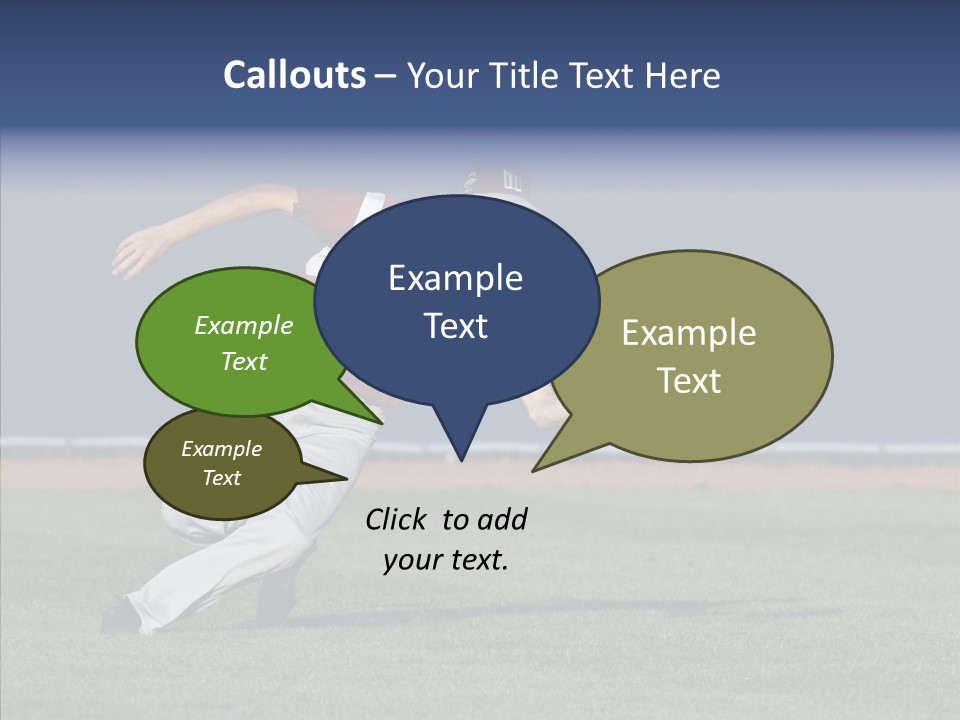 Callouts – Your Title Text Here

Example Text

Example Text

Example Text

Example Text

Click to add your text.